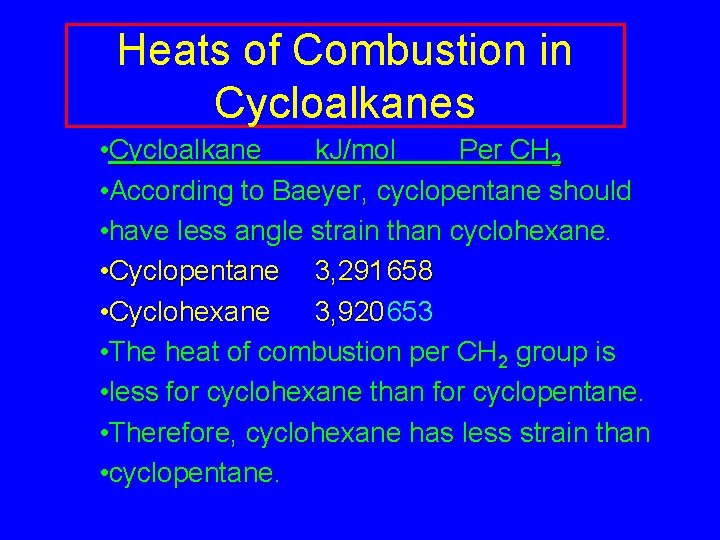 Heats of Combustion in Cycloalkanes

•Cycloalkane kJ/mol Per $CH_2$

•According to Baeyer, cyclopentane should

•have less angle strain than cyclohexane.

•Cyclopentane 3,291 658

•Cyclohexane 3,920 653

•The heat of combustion per $CH_2$ group is

•less for cyclohexane than for cyclopentane.

•Therefore, cyclohexane has less strain than

•cyclopentane.